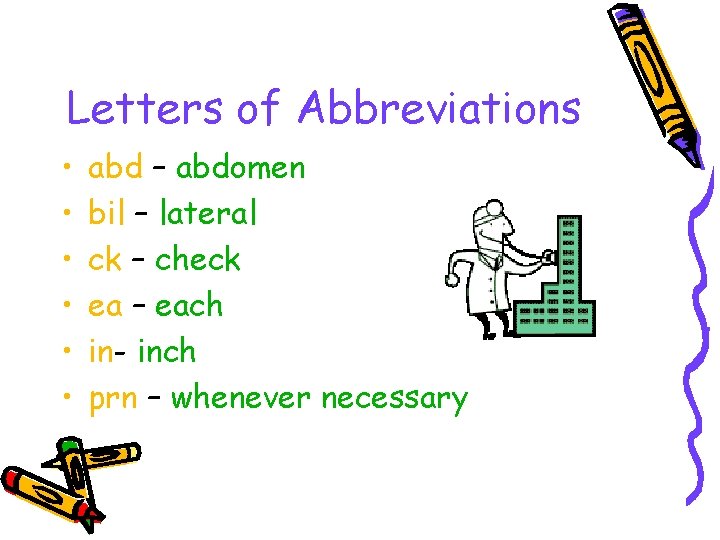 Letters of Abbreviations

• abd – abdomen
• bil – lateral
• ck – check
• ea – each
• in- inch
• prn – whenever necessary